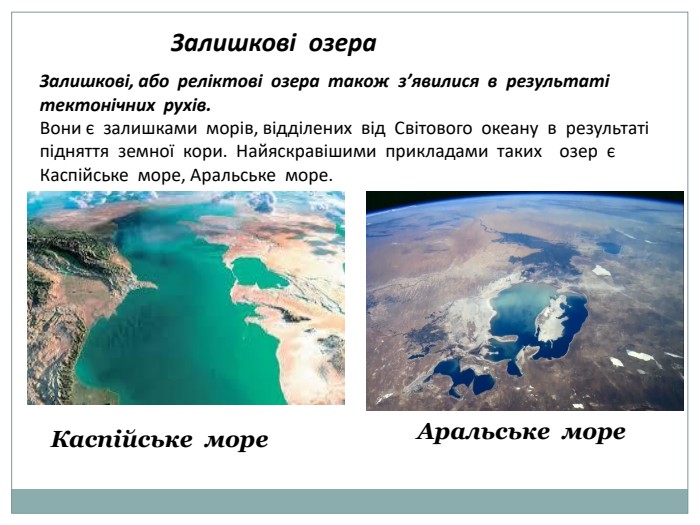 Залишкові озера

Залишкові, або реліктові озера також з'явилися в результаті тектонічних рухів.
Вони є залишками морів, відділених від Світового океану в результаті підняття земної кори. Найяскравішими прикладами таких озер є Каспійське море, Аральське море.

Каспійське море

Аральське море